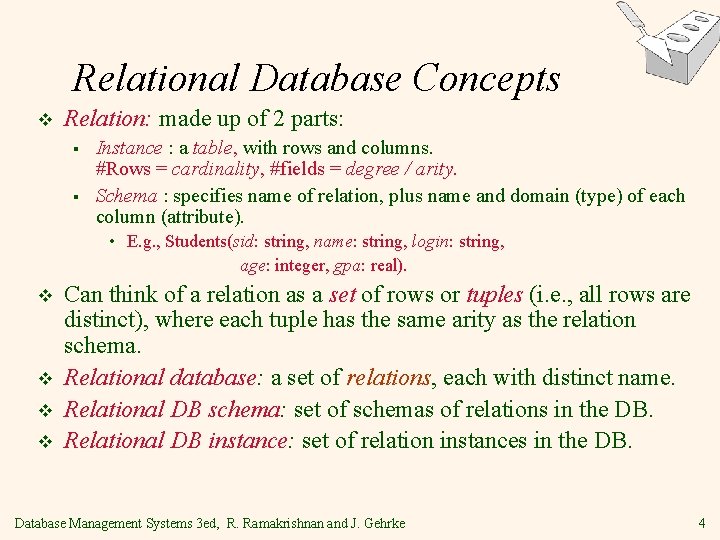 Relational Database Concepts

❖ Relation: made up of 2 parts:

▪ Instance : a table, with rows and columns. #Rows = cardinality, #fields = degree / arity.

▪ Schema : specifies name of relation, plus name and domain (type) of each column (attribute).

• E.g., Students(sid: string, name: string, login: string, age: integer, gpa: real).

❖ Can think of a relation as a set of rows or tuples (i.e., all rows are distinct), where each tuple has the same arity as the relation schema.

❖ Relational database: a set of relations, each with distinct name.

❖ Relational DB schema: set of schemas of relations in the DB.

❖ Relational DB instance: set of relation instances in the DB.

Database Management Systems 3ed, R. Ramakrishnan and J. Gehrke 4